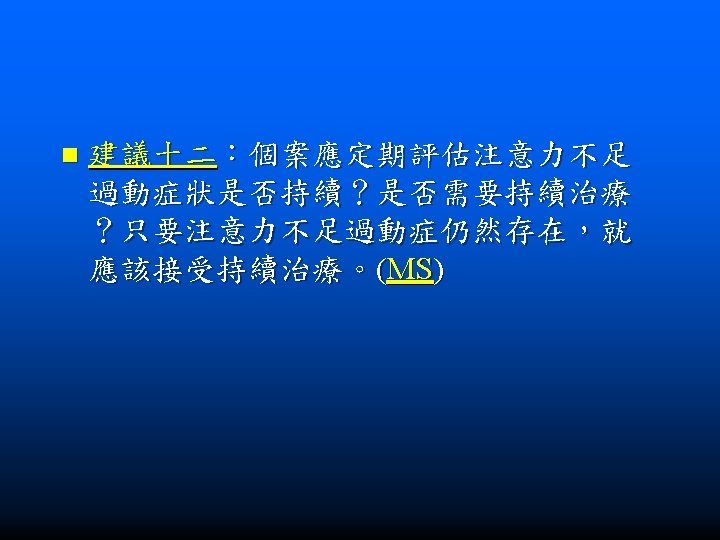 ■ 建議十二：個案應定期評估注意力不足過動症狀是否持續？是否需要持續治療？只要注意力不足過動症仍然存在，就應該接受持續治療。(MS)